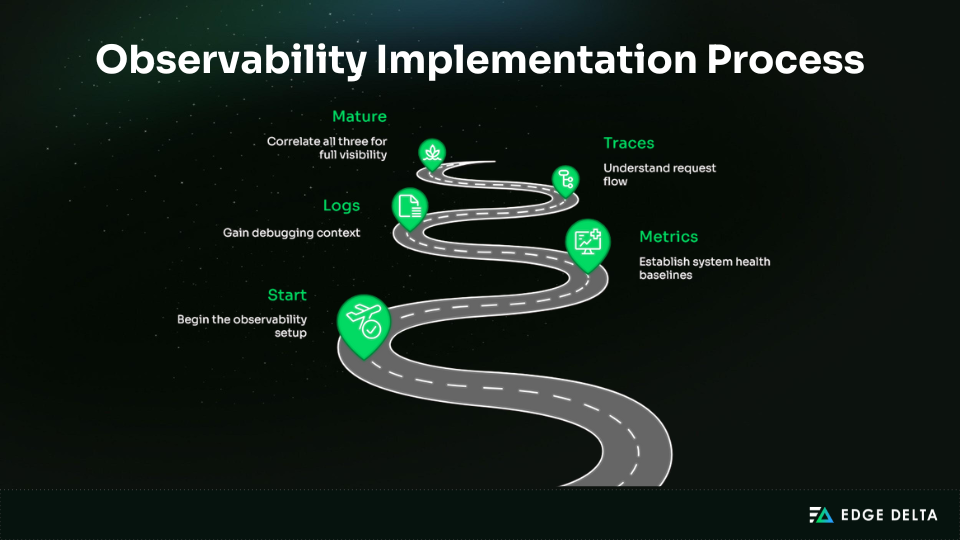 Observability Implementation Process

Mature
Correlate all three for full visibility

Traces
Understand request flow

Logs
Gain debugging context

Metrics
Establish system health baselines

Start
Begin the observability setup

EDGE DELTA